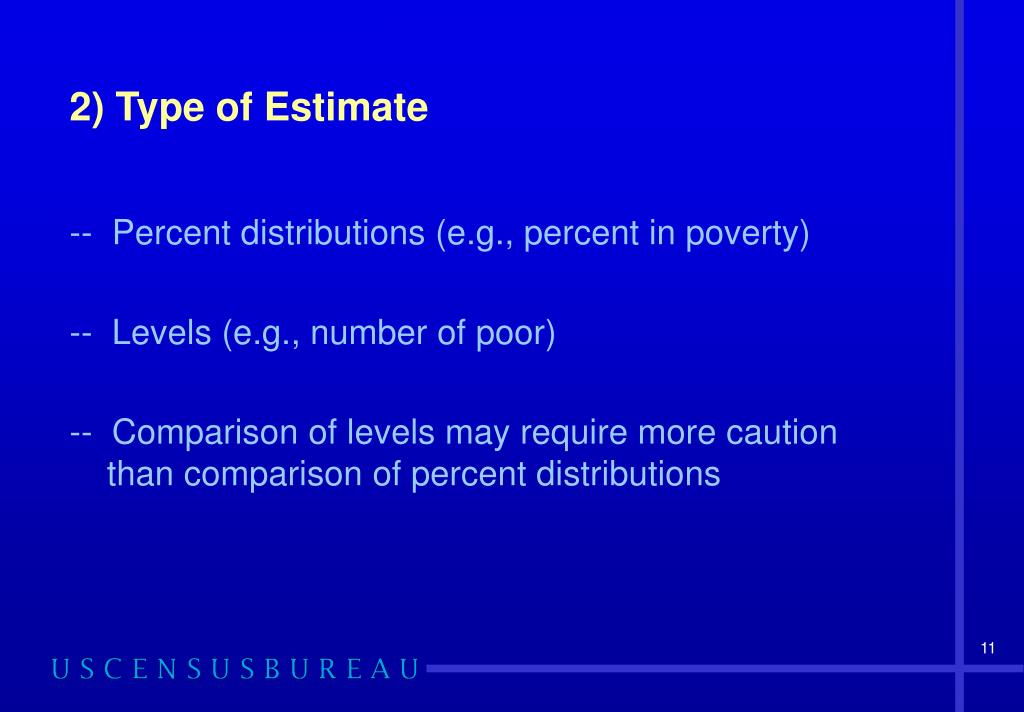 2) Type of Estimate

-- Percent distributions (e.g., percent in poverty)

-- Levels (e.g., number of poor)

-- Comparison of levels may require more caution than comparison of percent distributions

11

U S C E N S U S B U R E A U